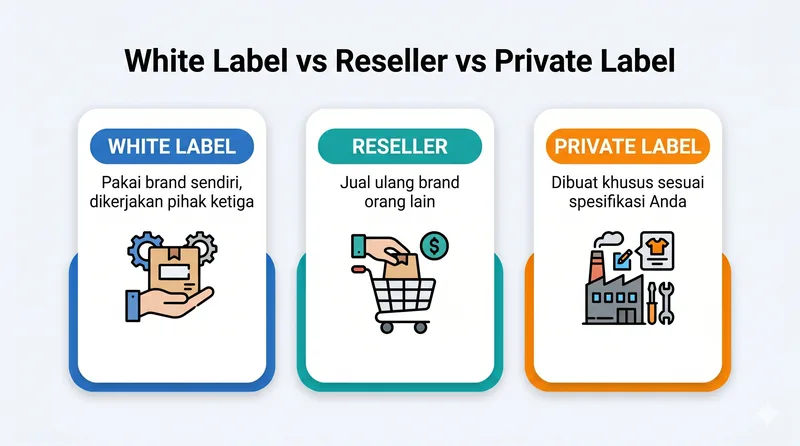 White Label vs Reseller vs Private Label

WHITE LABEL
Pakai brand sendiri, dikerjakan pihak ketiga

RESELLER
Jual ulang brand orang lain

PRIVATE LABEL
Dibuat khusus sesuai spesifikasi Anda